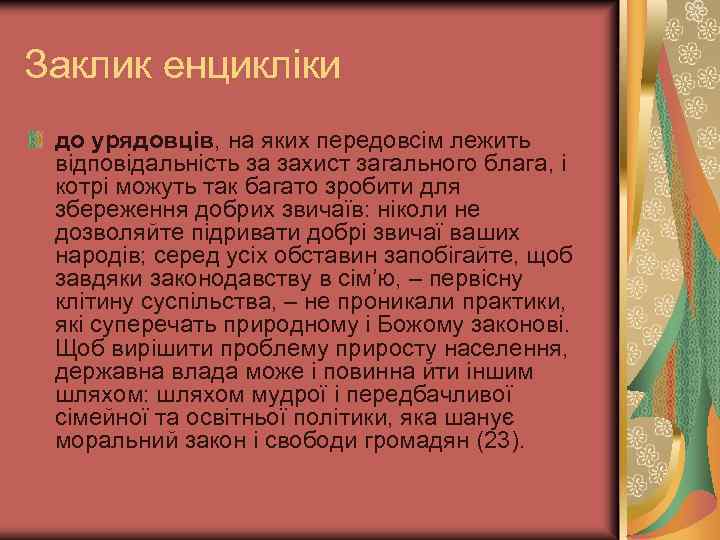 Заклик енцикліки

до урядовців, на яких передовсім лежить відповідальність за захист загального блага, і котрі можуть так багато зробити для збереження добрих звичаїв: ніколи не дозволяйте підривати добрі звичаї ваших народів; серед усіх обставин запобігайте, щоб завдяки законодавству в сім'ю, – первісну клітину суспільства, – не проникали практики, які суперечать природному і Божому законові. Щоб вирішити проблему приросту населення, державна влада може і повинна йти іншим шляхом: шляхом мудрої і передбачливої сімейної та освітньої політики, яка шанує моральний закон і свободи громадян (23).